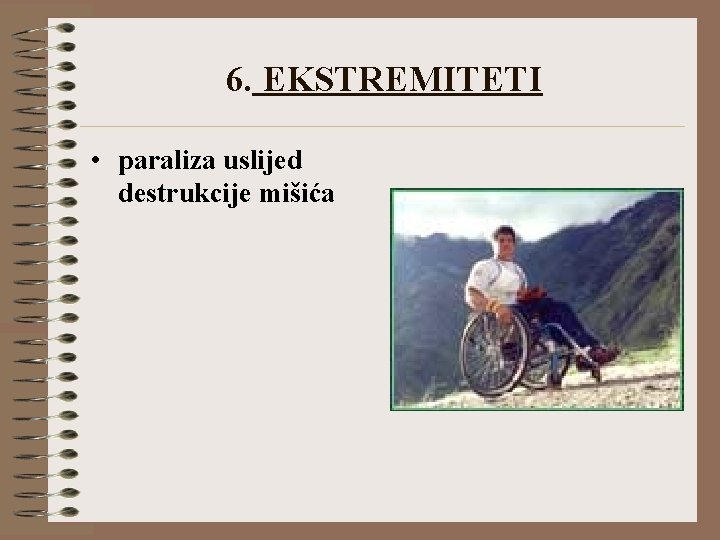 6. EKSTREMITETI

• paraliza uslijed destrukcije mišića